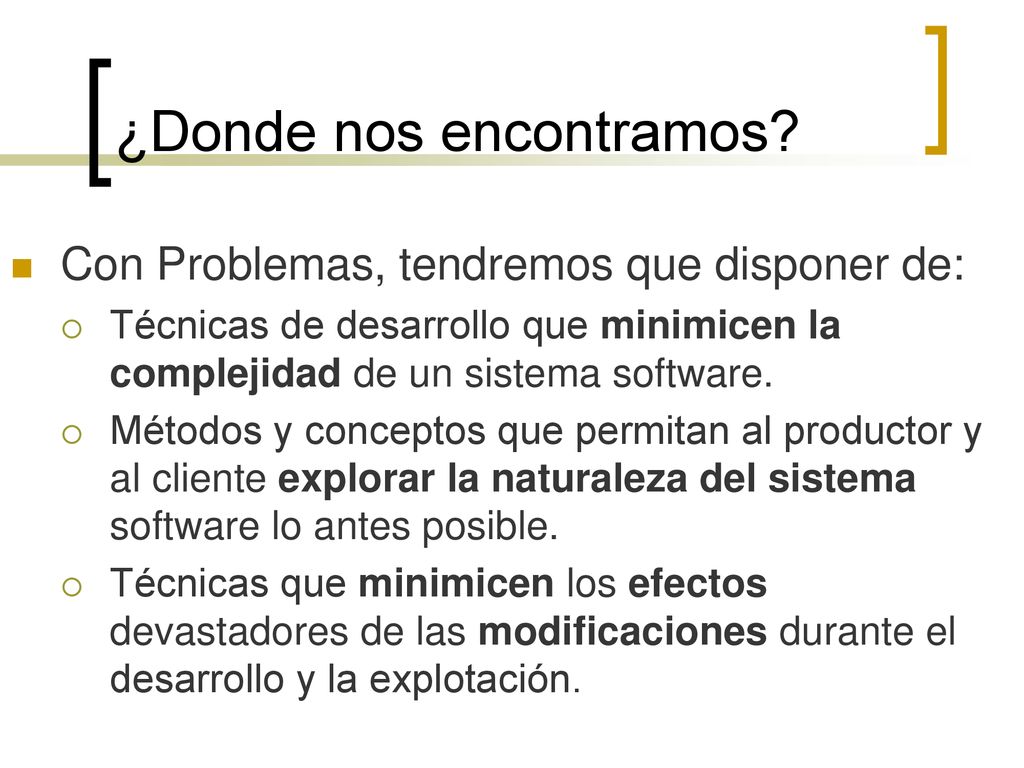 ¿Donde nos encontramos?

Con Problemas, tendremos que disponer de:

Técnicas de desarrollo que minimicen la complejidad de un sistema software.

Métodos y conceptos que permitan al productor y al cliente explorar la naturaleza del sistema software lo antes posible.

Técnicas que minimicen los efectos devastadores de las modificaciones durante el desarrollo y la explotación.